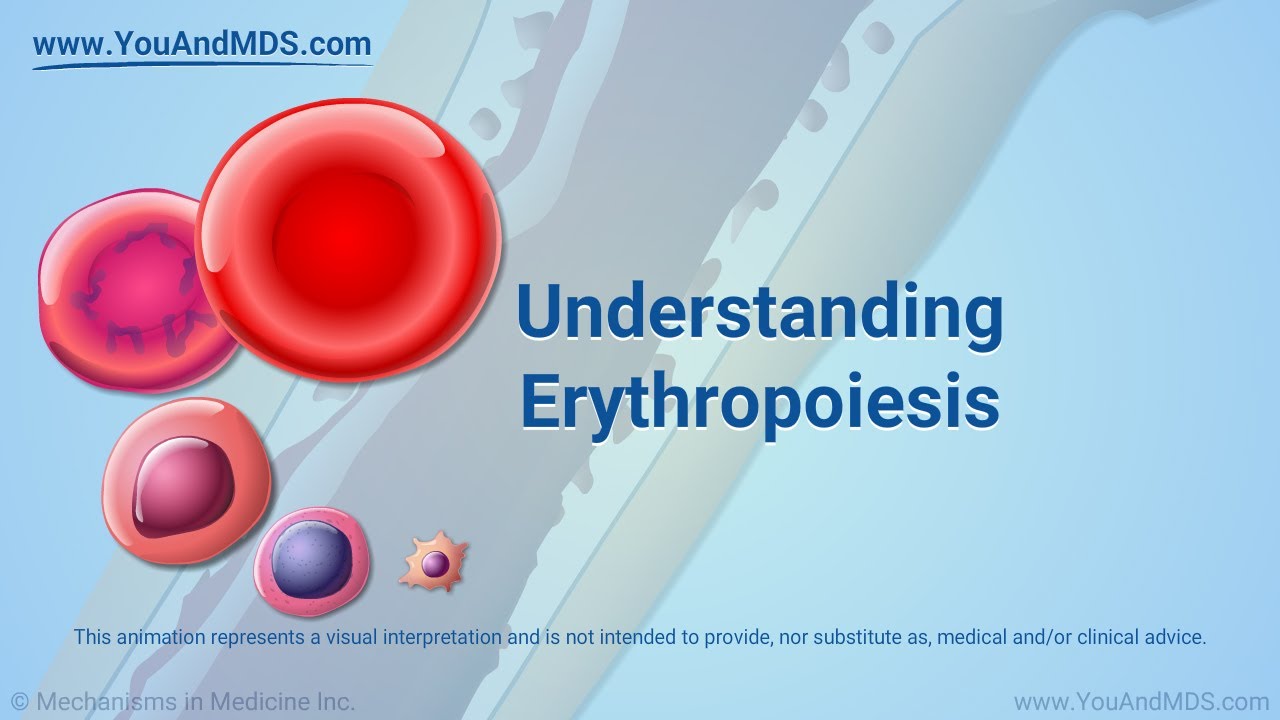 www.YouAndMDS.com

Understanding Erythropoiesis

This animation represents a visual interpretation and is not intended to provide, nor substitute as, medical and/or clinical advice.

© Mechanisms in Medicine Inc.

www.YouAndMDS.com